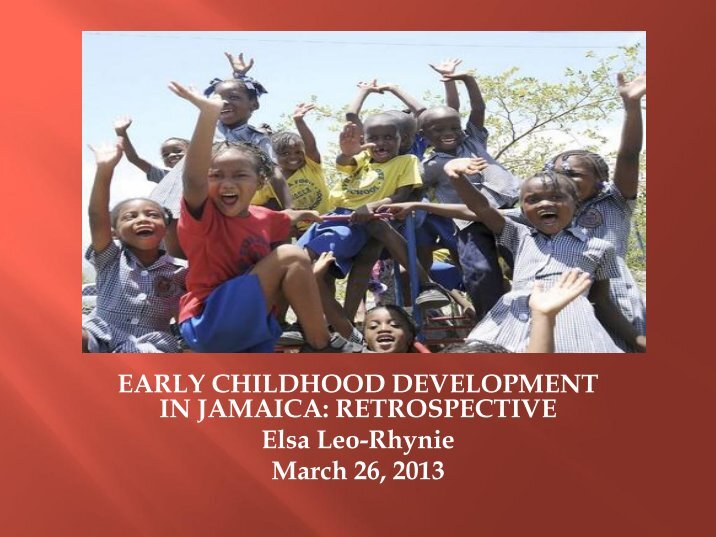 EARLY CHILDHOOD DEVELOPMENT IN JAMAICA: RETROSPECTIVE

Elsa Leo-Rhynie

March 26, 2013